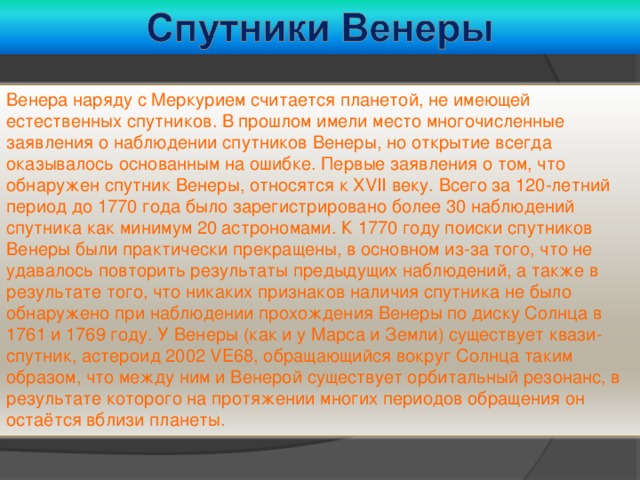 Спутники Венеры

Венера наряду с Меркурием считается планетой, не имеющей естественных спутников. В прошлом имели место многочисленные заявления о наблюдении спутников Венеры, но открытие всегда оказывалось основанным на ошибке. Первые заявления о том, что обнаружен спутник Венеры, относятся к XVII веку. Всего за 120-летний период до 1770 года было зарегистрировано более 30 наблюдений спутника как минимум 20 астрономами. К 1770 году поиски спутников Венеры были практически прекращены, в основном из-за того, что не удавалось повторить результаты предыдущих наблюдений, а также в результате того, что никаких признаков наличия спутника не было обнаружено при наблюдении прохождения Венеры по диску Солнца в 1761 и 1769 году. У Венеры (как и у Марса и Земли) существует квази-спутник, астероид 2002 VE68, обращающийся вокруг Солнца таким образом, что между ним и Венерой существует орбитальный резонанс, в результате которого на протяжении многих периодов обращения он остаётся вблизи планеты.